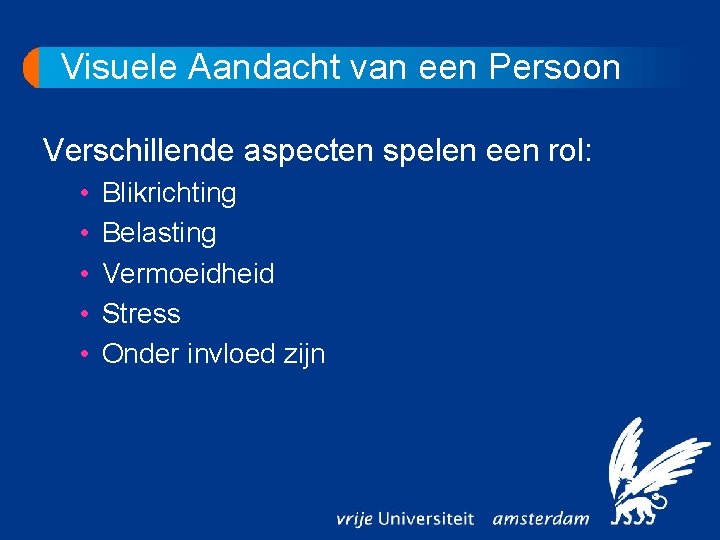 Visuele Aandacht van een Persoon

Verschillende aspecten spelen een rol:

• Blikrichting
• Belasting
• Vermoeidheid
• Stress
• Onder invloed zijn

vrije Universiteit amsterdam